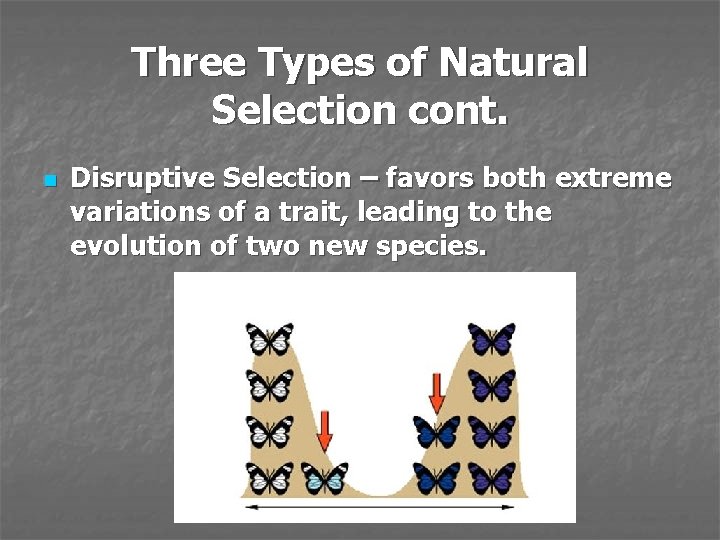 Three Types of Natural Selection cont.

Disruptive Selection – favors both extreme variations of a trait, leading to the evolution of two new species.